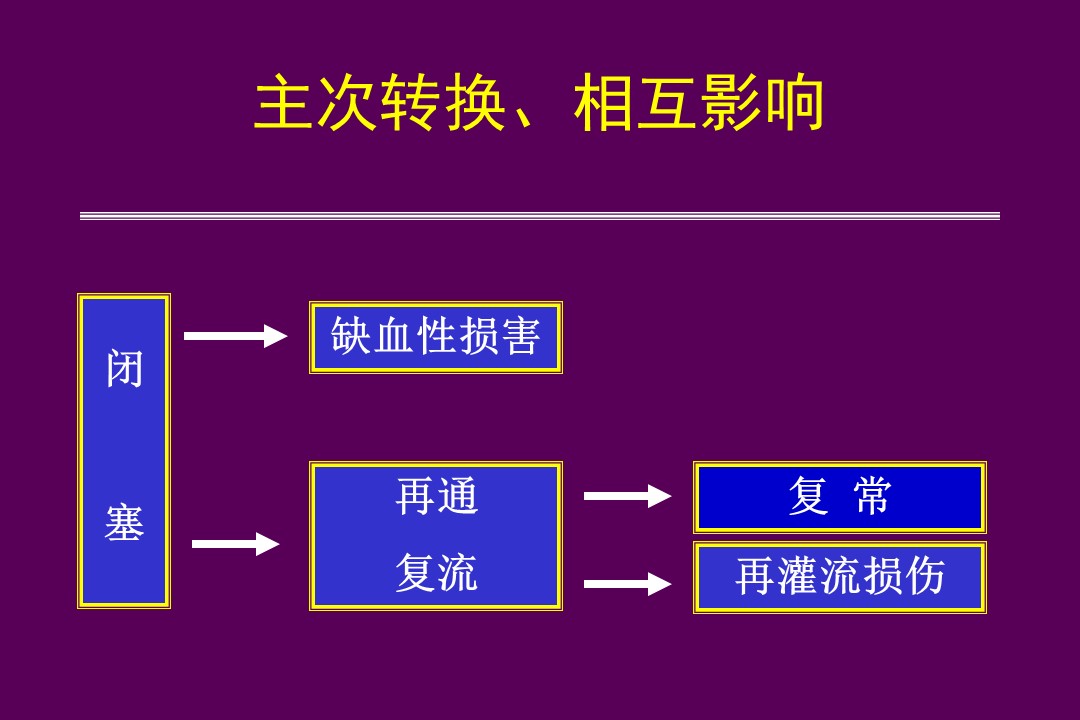 主次转换、相互影响

闭
塞

缺血性损害

再通
复流

复 常

再灌流损伤